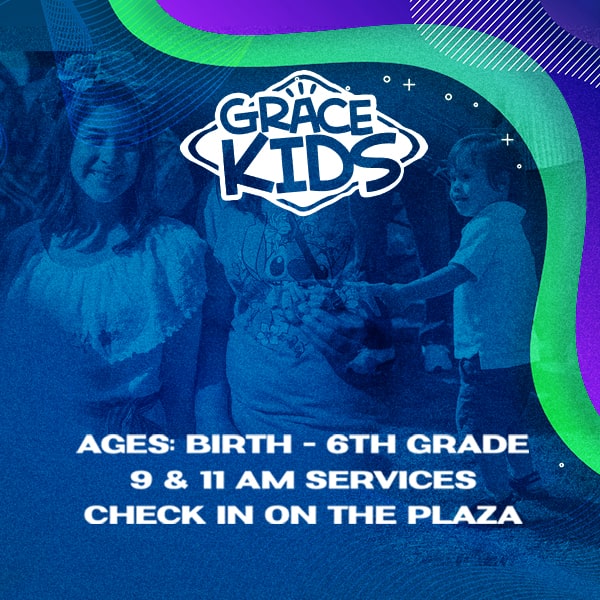 GRACE KIDS

AGES: BIRTH - 6TH GRADE
9 & 11 AM SERVICES
CHECK IN ON THE PLAZA